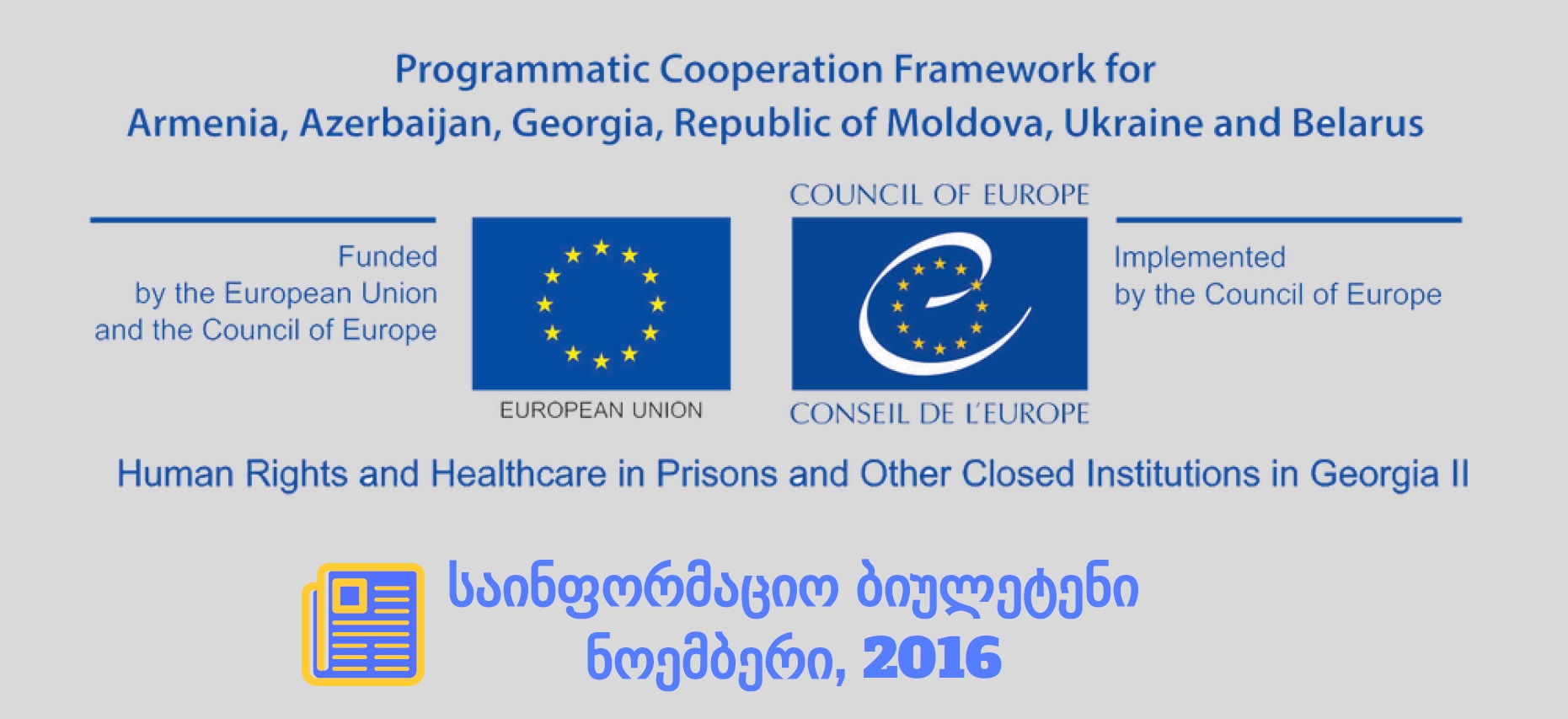 Programmatic Cooperation Framework for
Armenia, Azerbaijan, Georgia, Republic of Moldova, Ukraine and Belarus

Funded
by the European Union
and the Council of Europe

EUROPEAN UNION

COUNCIL OF EUROPE

CONSEIL DE L'EUROPE

Implemented
by the Council of Europe

Human Rights and Healthcare in Prisons and Other Closed Institutions in Georgia II

საინფორმაციო ბიულეტენი
ნოემბერი, 2016